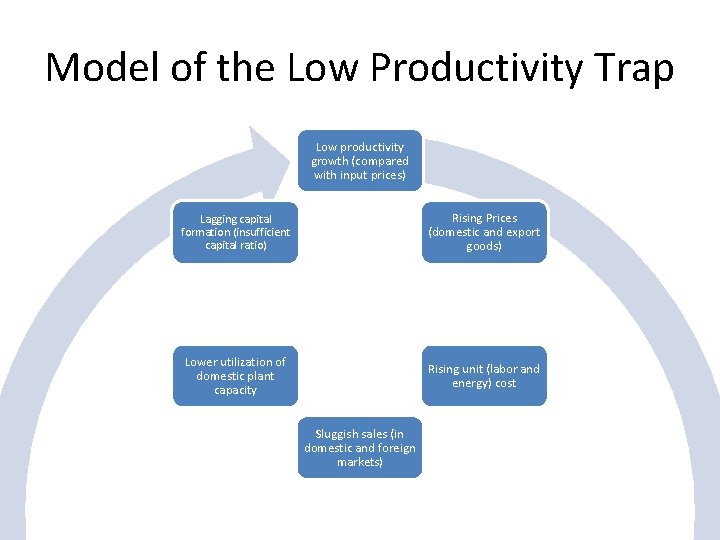 Model of the Low Productivity Trap

Low productivity growth (compared with input prices)

Rising Prices (domestic and export goods)

Rising unit (labor and energy) cost

Sluggish sales (in domestic and foreign markets)

Lower utilization of domestic plant capacity

Lagging capital formation (insufficient capital ratio)